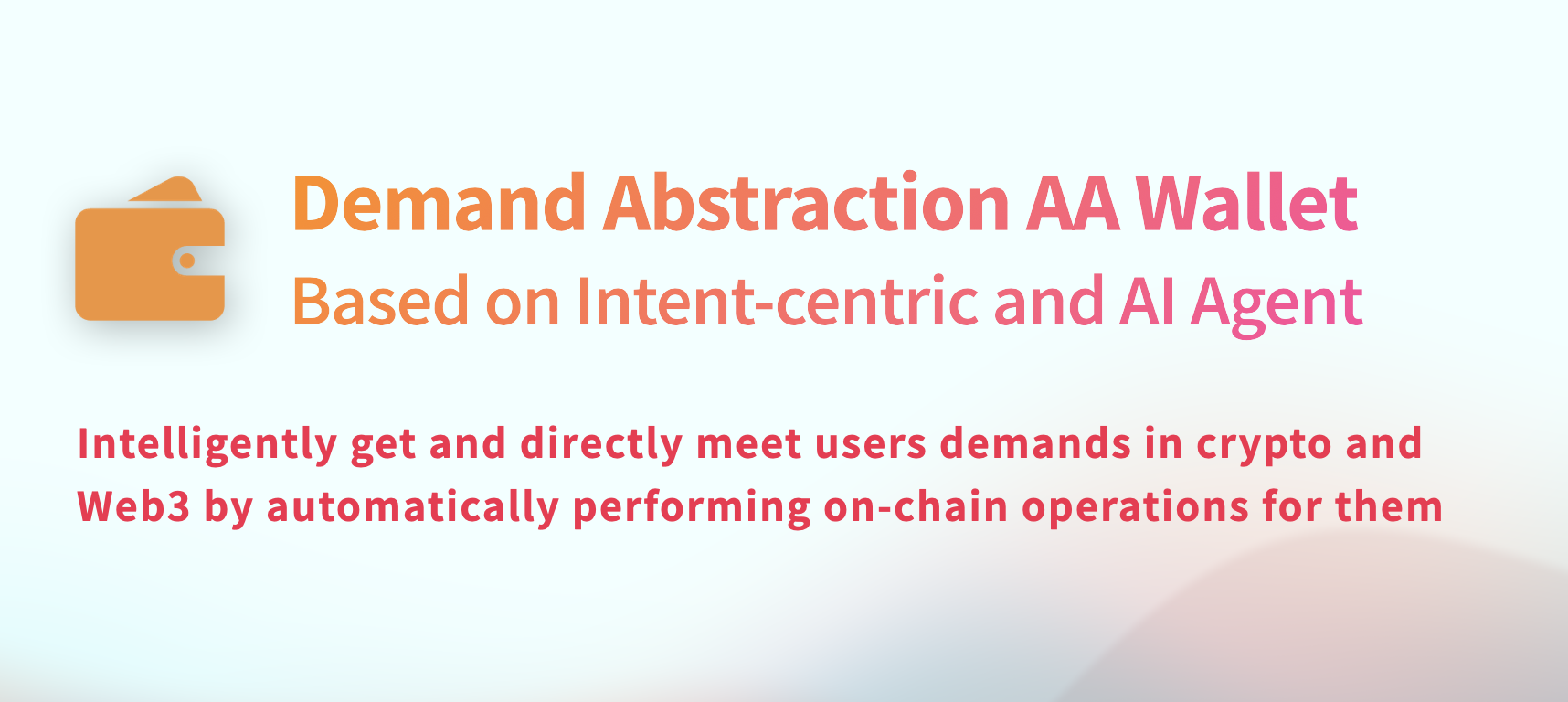 Demand Abstraction AA Wallet
Based on Intent-centric and AI Agent

Intelligently get and directly meet users demands in crypto and Web3 by automatically performing on-chain operations for them